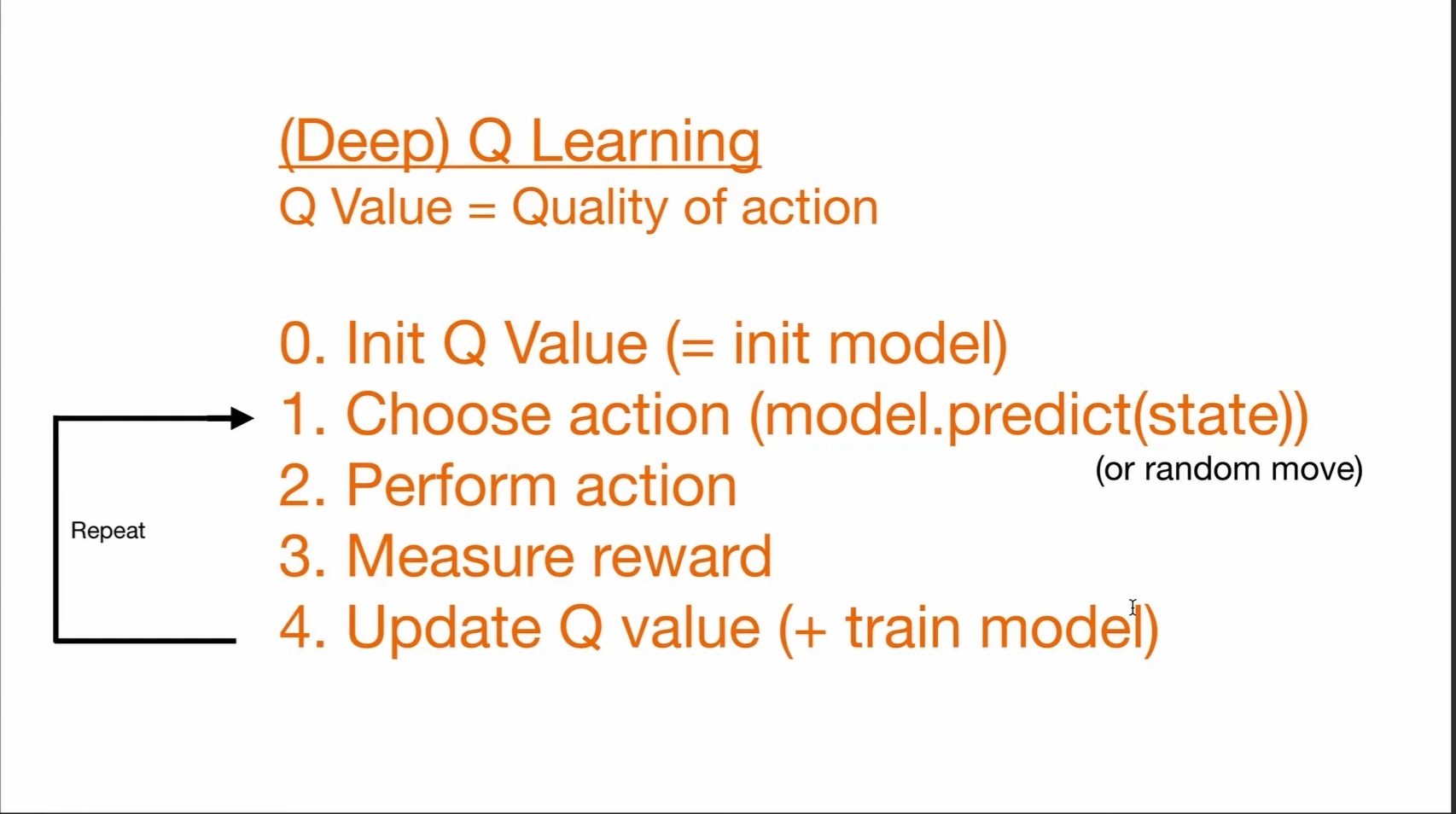 (Deep) Q Learning
Q Value = Quality of action

0. Init Q Value (= init model)
1. Choose action (model.predict(state))
(or random move)
2. Perform action
3. Measure reward
4. Update Q value (+ train model)

Repeat